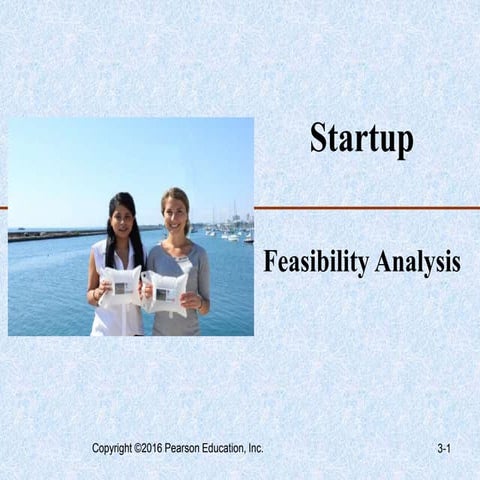 Startup

Feasibility Analysis

Copyright ©2016 Pearson Education, Inc.

3-1